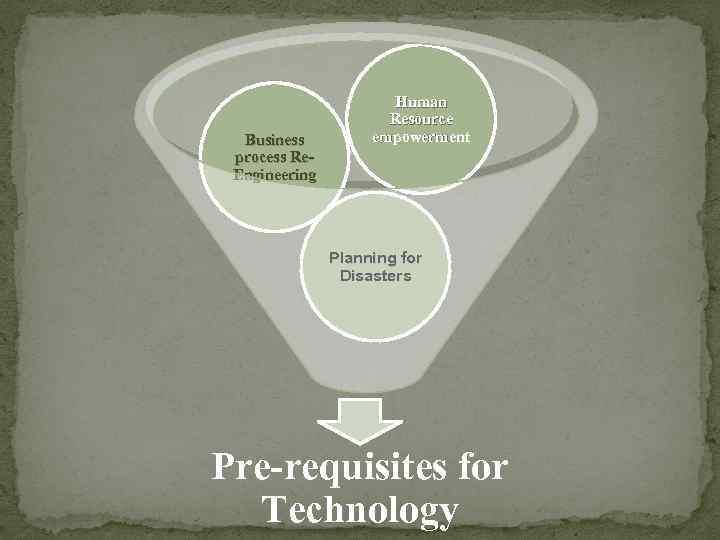 Business process Re-Engineering

Human Resource empowerment

Planning for Disasters

Pre-requisites for Technology